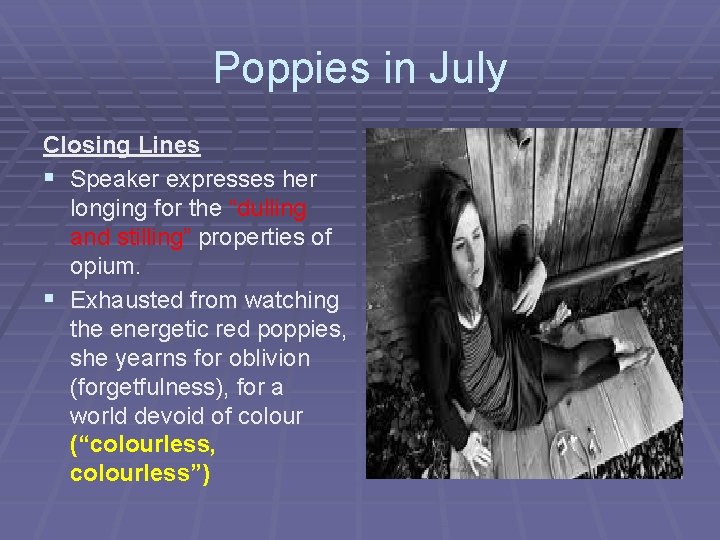 Poppies in July

Closing Lines

▪ Speaker expresses her longing for the "dulling and stilling" properties of opium.

▪ Exhausted from watching the energetic red poppies, she yearns for oblivion (forgetfulness), for a world devoid of colour ("colourless, colourless")